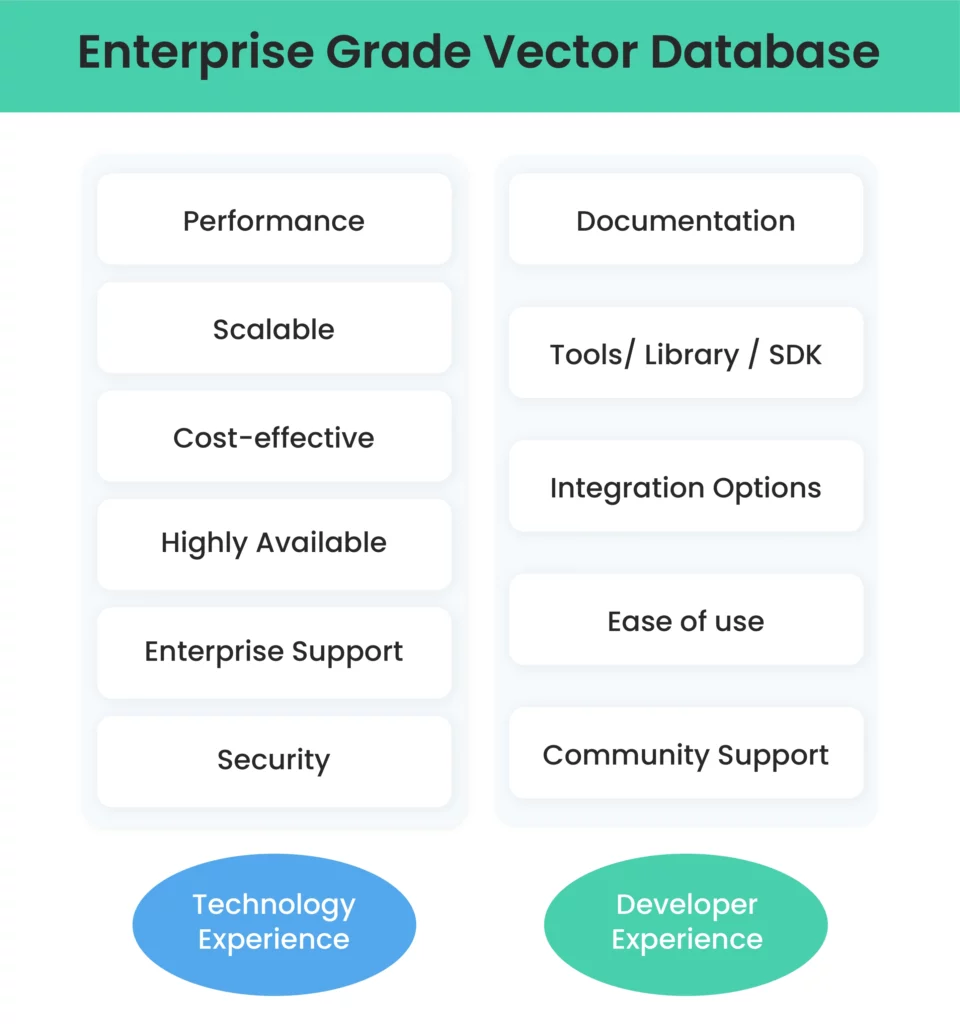 Enterprise Grade Vector Database

Performance

Scalable

Cost-effective

Highly Available

Enterprise Support

Security

Technology Experience

Documentation

Tools/ Library / SDK

Integration Options

Ease of use

Community Support

Developer Experience